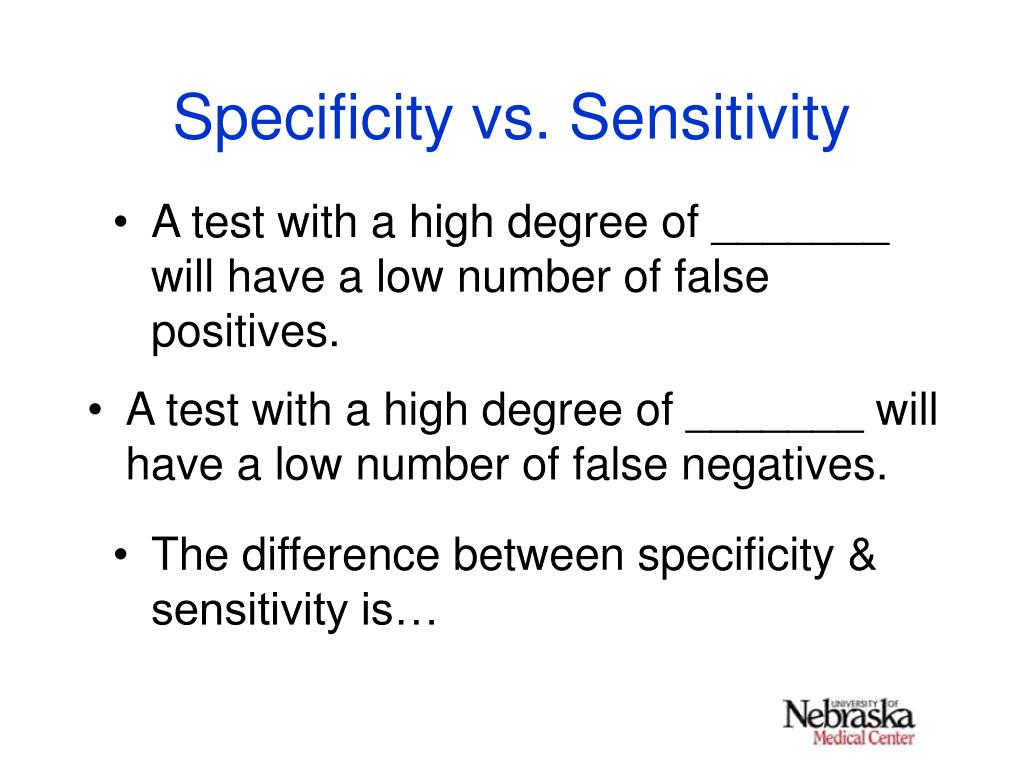 Specificity vs. Sensitivity

• A test with a high degree of _______ will have a low number of false positives.

• A test with a high degree of _______ will have a low number of false negatives.

• The difference between specificity & sensitivity is…

UNIVERSITY OF Nebraska Medical Center